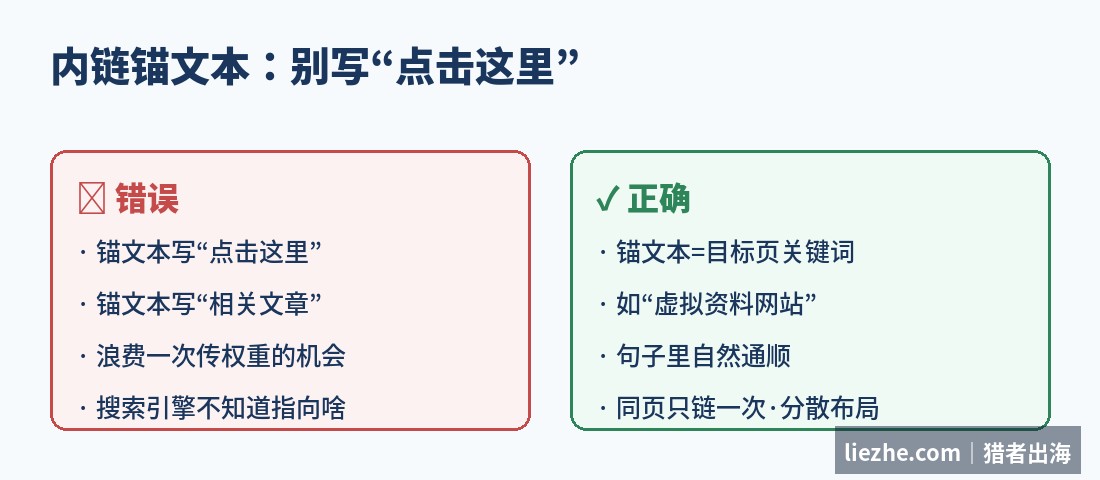 内链锚文本：别写“点击这里”

☒ 错误

· 锚文本写“点击这里”

· 锚文本写“相关文章”

· 浪费一次传权重的机会

· 搜索引擎不知道指向啥

✓ 正确

· 锚文本=目标页关键词

· 如“虚拟资料网站”

· 句子里自然通顺

· 同页只链一次·分散布局

liezhe.com | 猎者出海